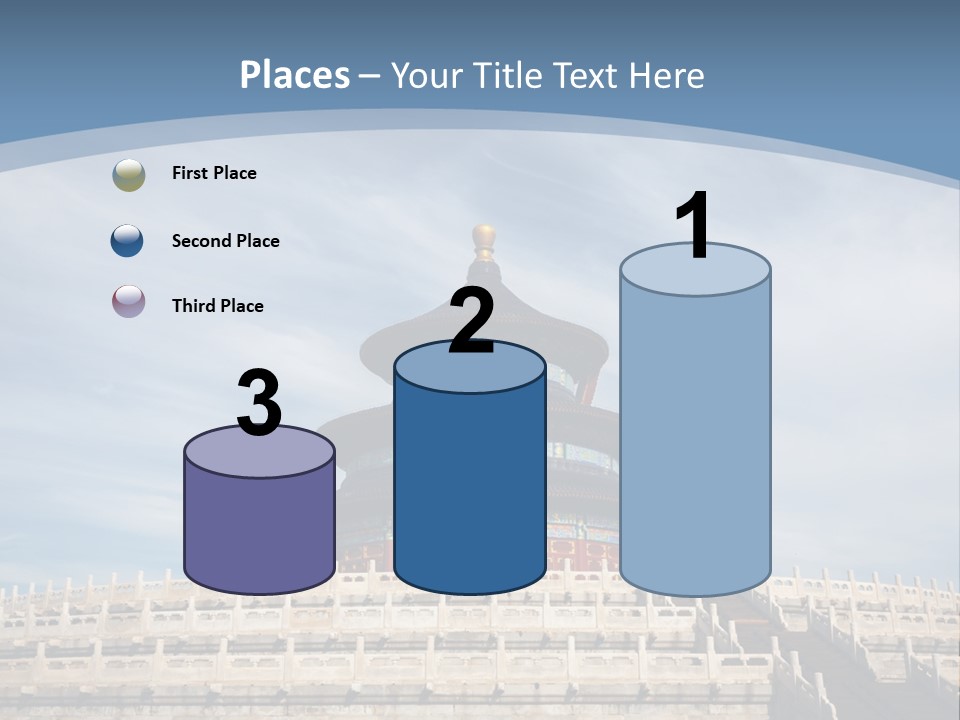 Places – Your Title Text Here

First Place

Second Place

Third Place

3

2

1